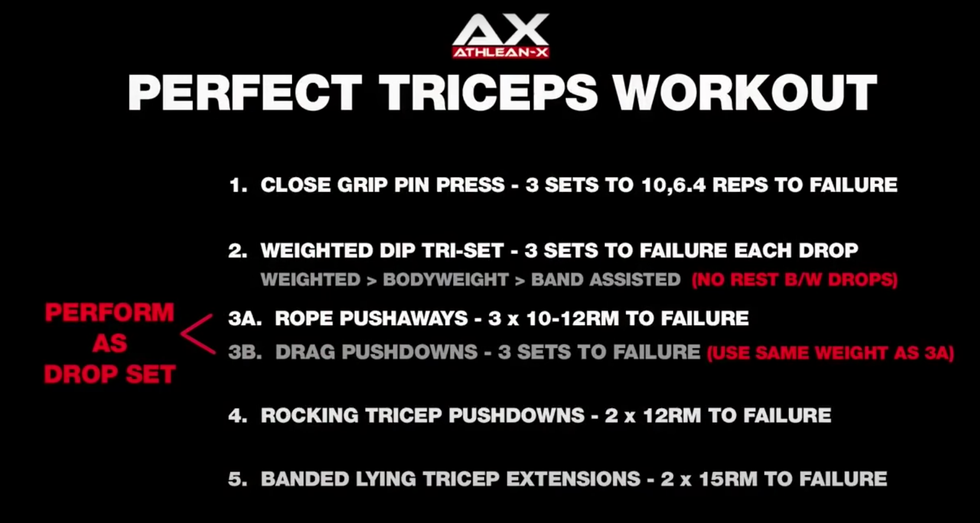 AX
ATHLEAN-X

PERFECT TRICEPS WORKOUT

1. CLOSE GRIP PIN PRESS - 3 SETS TO 10,6.4 REPS TO FAILURE

2. WEIGHTED DIP TRI-SET - 3 SETS TO FAILURE EACH DROP
WEIGHTED > BODYWEIGHT > BAND ASSISTED (NO REST B/W DROPS)

PERFORM AS DROP SET

3A. ROPE PUSHAWAYS - 3 x 10-12RM TO FAILURE
3B. DRAG PUSHDOWNS - 3 SETS TO FAILURE (USE SAME WEIGHT AS 3A)

4. ROCKING TRICEP PUSHDOWNS - 2 x 12RM TO FAILURE

5. BANDED LYING TRICEP EXTENSIONS - 2 x 15RM TO FAILURE